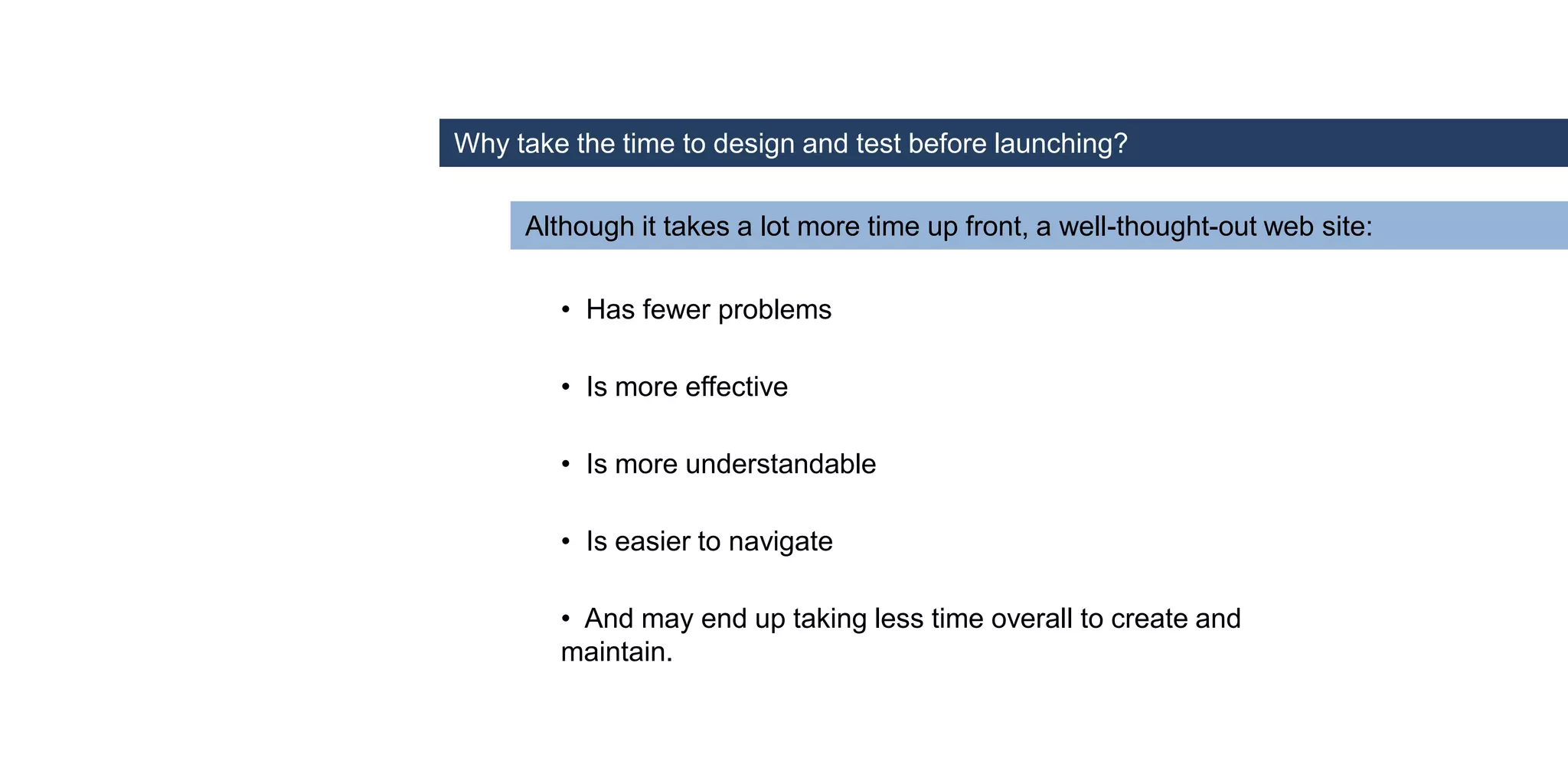 Why take the time to design and test before launching?

Although it takes a lot more time up front, a well-thought-out web site:

• Has fewer problems

• Is more effective

• Is more understandable

• Is easier to navigate

• And may end up taking less time overall to create and maintain.